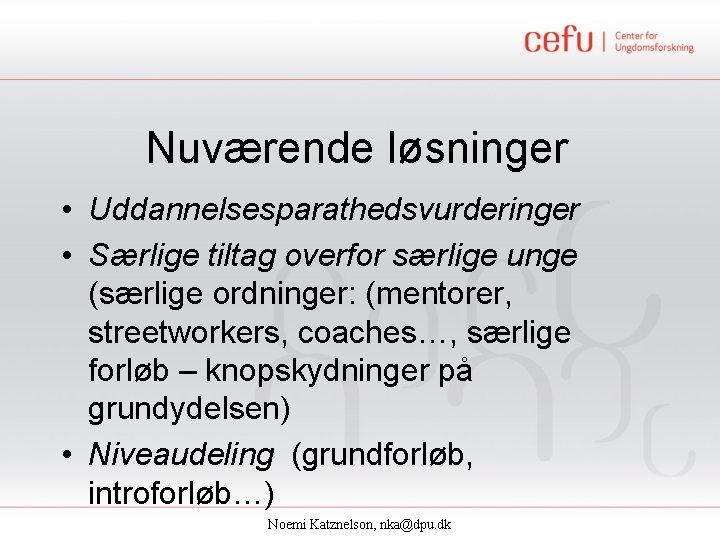 cefu | Center for Ungdomsforskning

Nuværende løsninger

• Uddannelsesparathedsvurderinger
• Særlige tiltag overfor særlige unge (særlige ordninger: (mentorer, streetworkers, coaches…, særlige forløb – knopskydninger på grundydelsen)
• Niveaudeling (grundforløb, introforløb…)

Noemi Katznelson, nka@dpu.dk